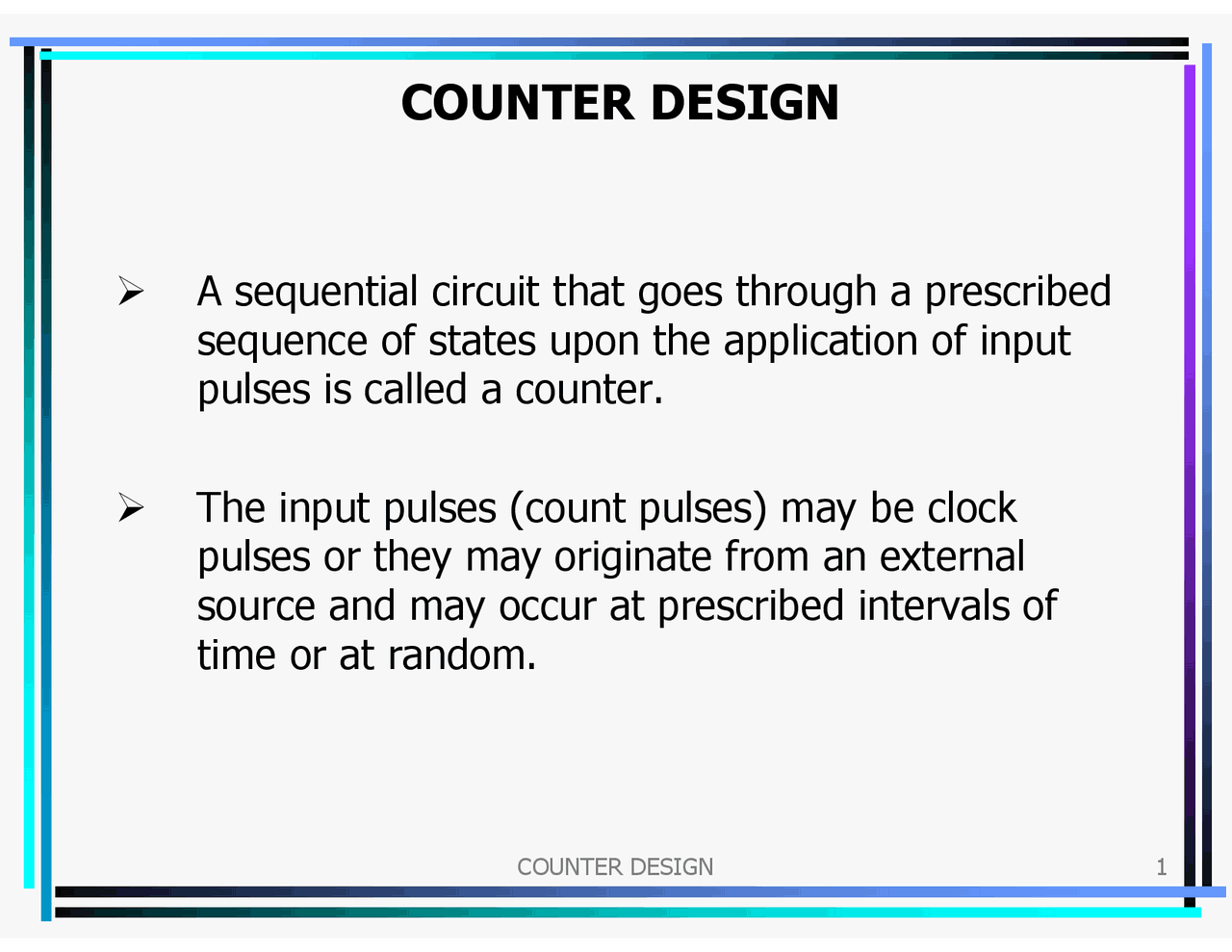 COUNTER DESIGN

➢ A sequential circuit that goes through a prescribed sequence of states upon the application of input pulses is called a counter.

➢ The input pulses (count pulses) may be clock pulses or they may originate from an external source and may occur at prescribed intervals of time or at random.

COUNTER DESIGN

1